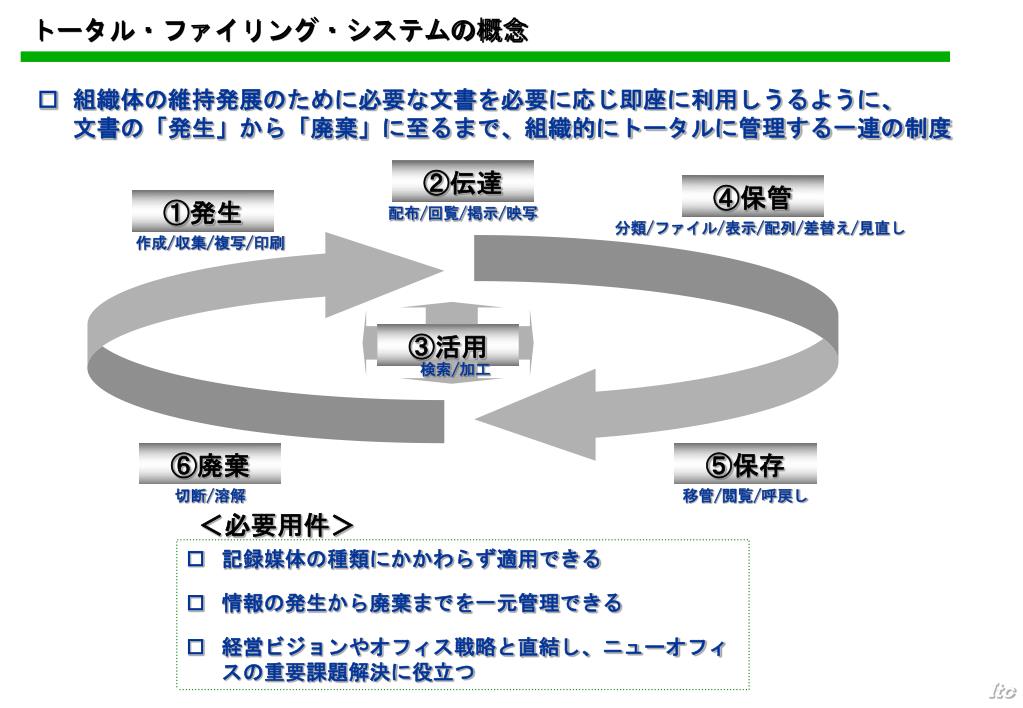 トータル・ファイリング・システムの概念

□ 組織体の維持発展のために必要な文書を必要に応じ即座に利用しうるように、文書の「発生」から「廃棄」に至るまで、組織的にトータルに管理する一連の制度

①発生
作成/収集/複写/印刷

②伝達
配布/回覧/掲示/映写

④保管
分類/ファイル/表示/配列/差替え/見直し

③活用
検索/加工

⑥廃棄
切断/溶解

⑤保存
移管/閲覧/呼戻し

＜必要用件＞

□ 記録媒体の種類にかかわらず適用できる

□ 情報の発生から廃棄までを一元管理できる

□ 経営ビジョンやオフィス戦略と直結し、ニューオフィスの重要課題解決に役立つ

ltc